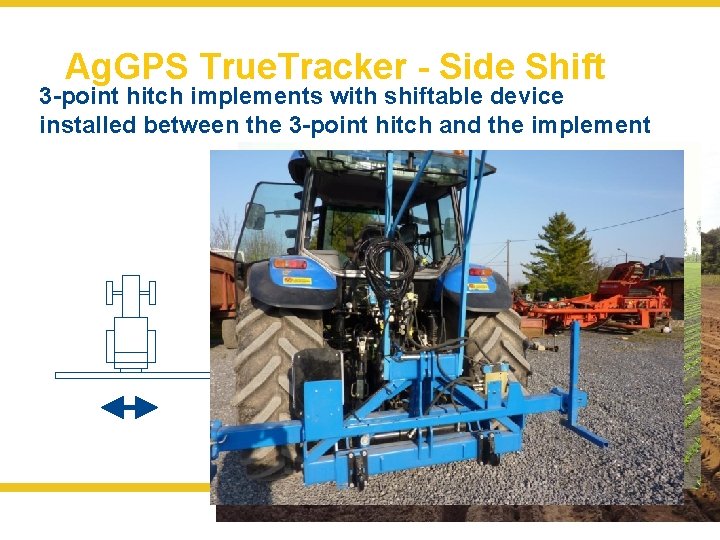 AgGPS TrueTracker - Side Shift

3-point hitch implements with shiftable device installed between the 3-point hitch and the implement